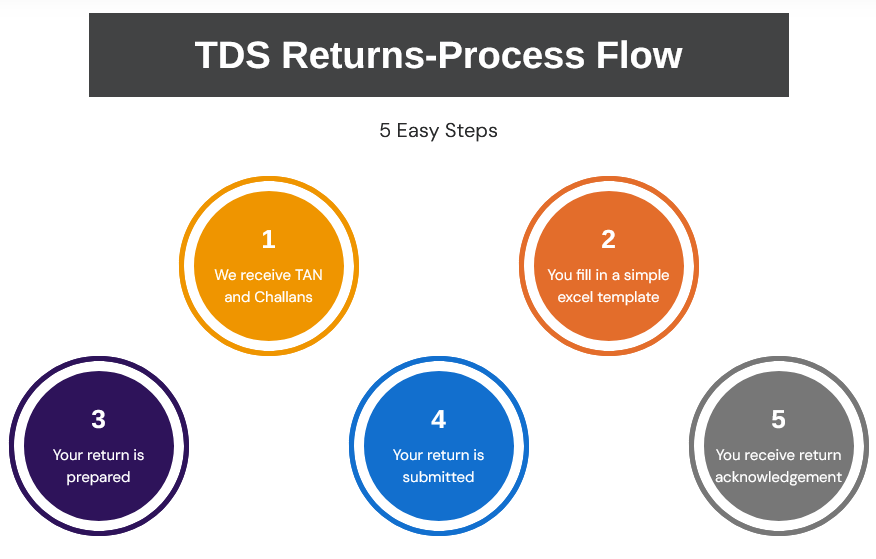 TDS Returns-Process Flow

5 Easy Steps

1
We receive TAN and Challans

2
You fill in a simple excel template

3
Your return is prepared

4
Your return is submitted

5
You receive return acknowledgement